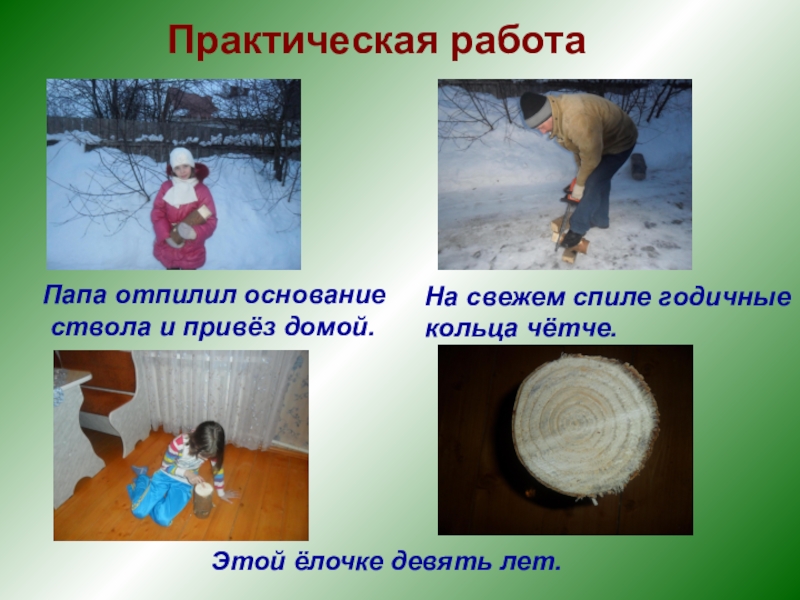 Практическая работа

Папа отпилил основание ствола и привёз домой.

На свежем спиле годичные кольца чётче.

Этой ёлочке девять лет.